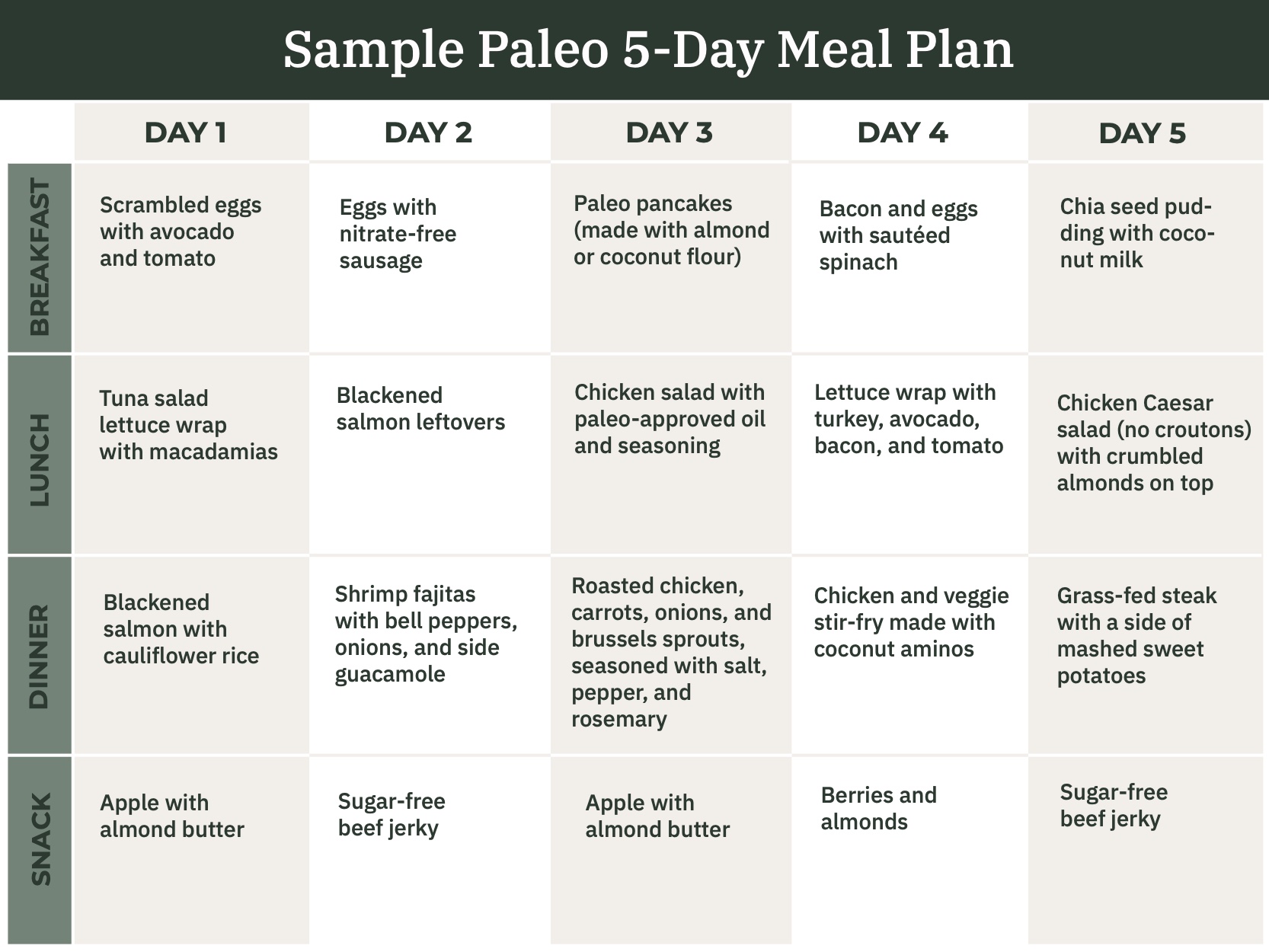 Sample Paleo 5-Day Meal Plan

| | DAY 1 | DAY 2 | DAY 3 | DAY 4 | DAY 5 |
|---|---|---|---|---|---|
| BREAKFAST | Scrambled eggs with avocado and tomato | Eggs with nitrate-free sausage | Paleo pancakes (made with almond or coconut flour) | Bacon and eggs with sautéed spinach | Chia seed pudding with coconut milk |
| LUNCH | Tuna salad lettuce wrap with macadamias | Blackened salmon leftovers | Chicken salad with paleo-approved oil and seasoning | Lettuce wrap with turkey, avocado, bacon, and tomato | Chicken Caesar salad (no croutons) with crumbled almonds on top |
| DINNER | Blackened salmon with cauliflower rice | Shrimp fajitas with bell peppers, onions, and side guacamole | Roasted chicken, carrots, onions, and brussels sprouts, seasoned with salt, pepper, and rosemary | Chicken and veggie stir-fry made with coconut aminos | Grass-fed steak with a side of mashed sweet potatoes |
| SNACK | Apple with almond butter | Sugar-free beef jerky | Apple with almond butter | Berries and almonds | Sugar-free beef jerky |